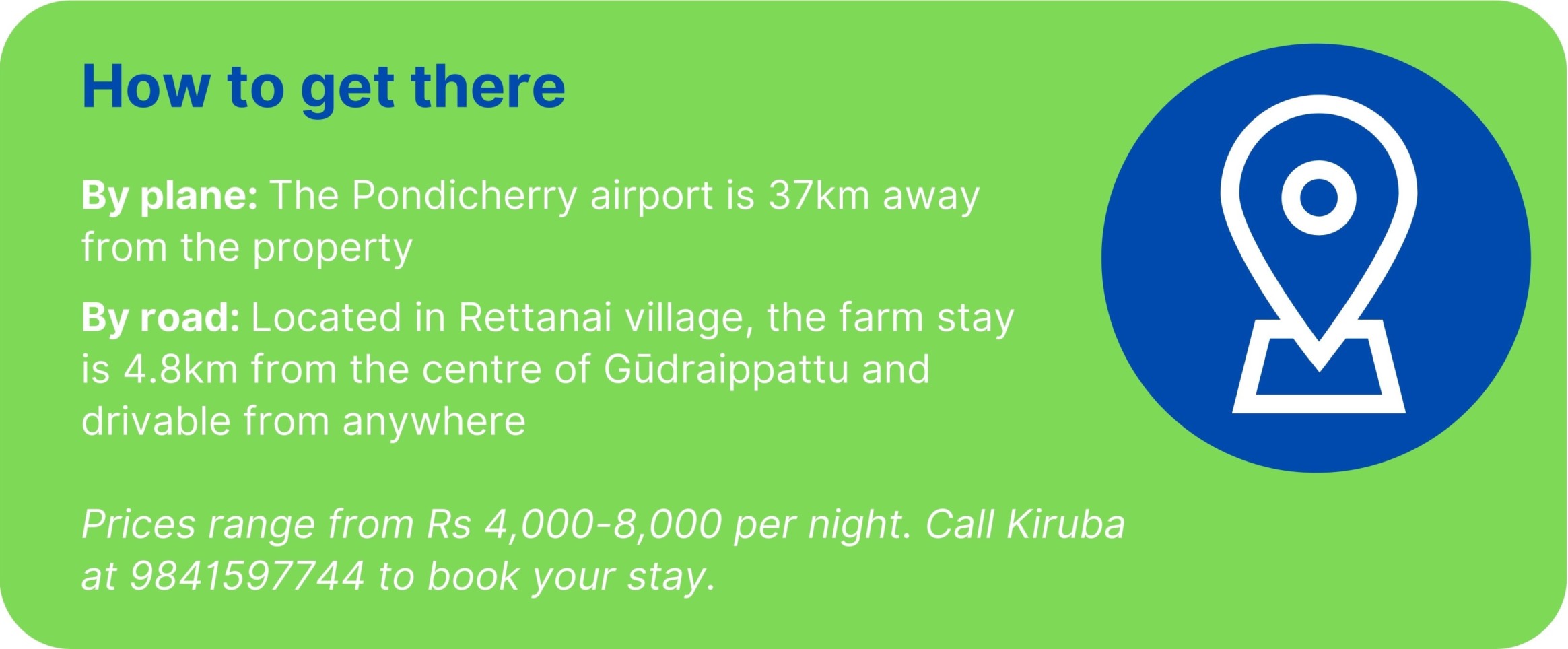 How to get there

By plane: The Pondicherry airport is 37km away from the property

By road: Located in Rettanai village, the farm stay is 4.8km from the centre of Gūdraippattu and drivable from anywhere

Prices range from Rs 4,000-8,000 per night. Call Kiruba at 9841597744 to book your stay.